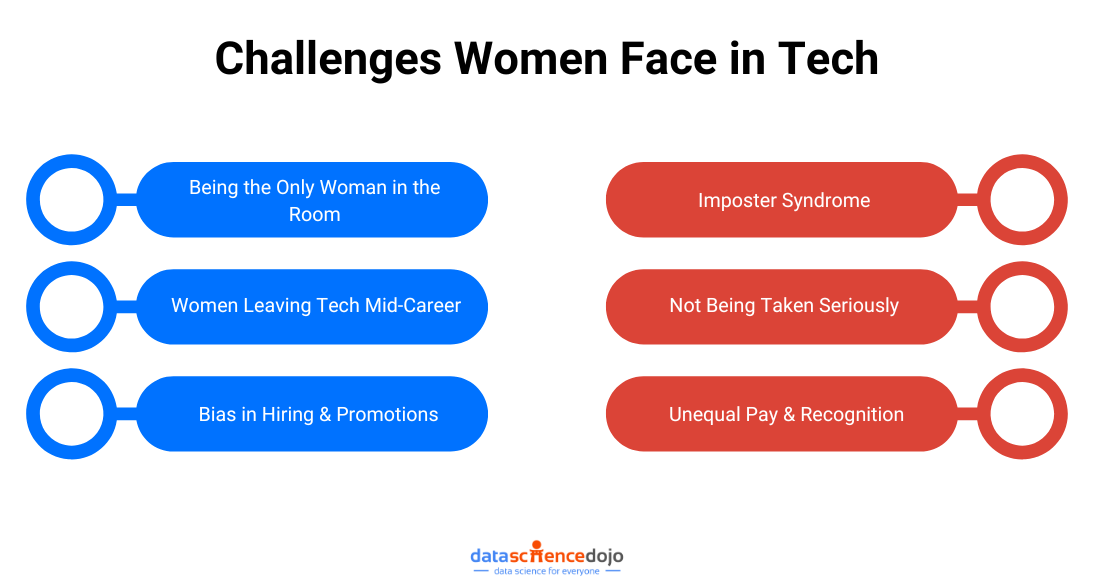 Challenges Women Face in Tech

Being the Only Woman in the Room

Women Leaving Tech Mid-Career

Bias in Hiring & Promotions

Imposter Syndrome

Not Being Taken Seriously

Unequal Pay & Recognition

datasciencedojo
data science for everyone